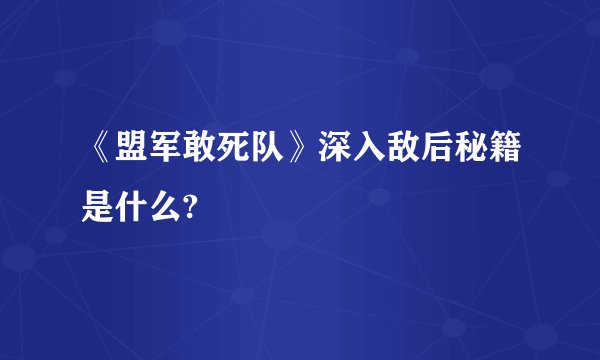 《盟军敢死队》深入敌后秘籍是什么?